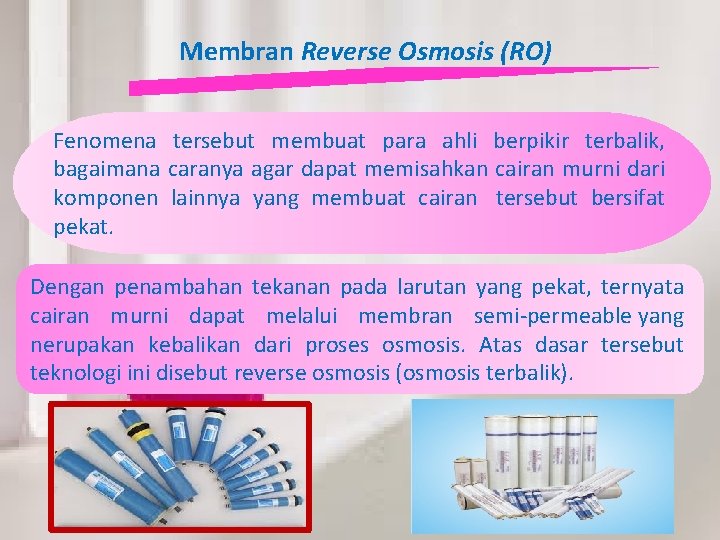 Membran Reverse Osmosis (RO)

Fenomena tersebut membuat para ahli berpikir terbalik, bagaimana caranya agar dapat memisahkan cairan murni dari komponen lainnya yang membuat cairan tersebut bersifat pekat.

Dengan penambahan tekanan pada larutan yang pekat, ternyata cairan murni dapat melalui membran semi-permeable yang nerupakan kebalikan dari proses osmosis. Atas dasar tersebut teknologi ini disebut reverse osmosis (osmosis terbalik).